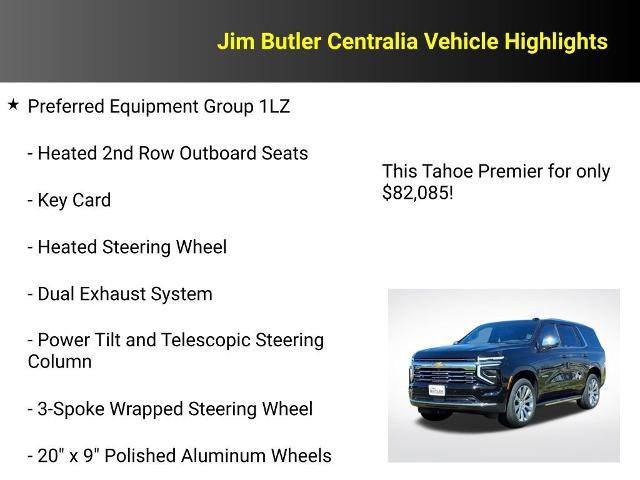 Jim Butler Centralia Vehicle Highlights

★ Preferred Equipment Group 1LZ

- Heated 2nd Row Outboard Seats

- Key Card

- Heated Steering Wheel

- Dual Exhaust System

- Power Tilt and Telescopic Steering Column

- 3-Spoke Wrapped Steering Wheel

- 20" x 9" Polished Aluminum Wheels

This Tahoe Premier for only $82,085!

JIM BUTLER